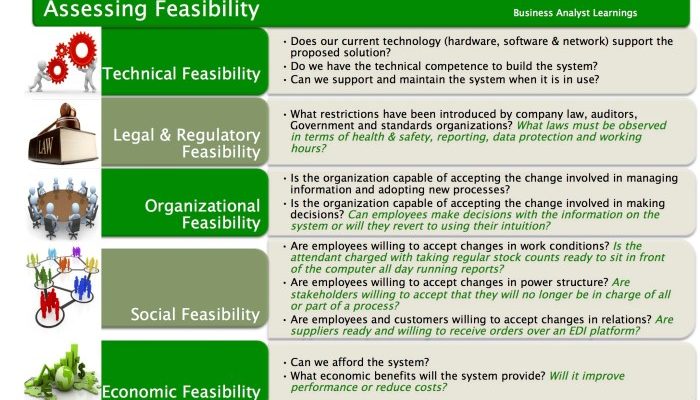 Assessing Feasibility

Business Analyst Learnings

Technical Feasibility

• Does our current technology (hardware, software & network) support the proposed solution?
• Do we have the technical competence to build the system?
• Can we support and maintain the system when it is in use?

LAW

Legal & Regulatory Feasibility

• What restrictions have been introduced by company law, auditors, Government and standards organizations? What laws must be observed in terms of health & safety, reporting, data protection and working hours?

Organizational Feasibility

• Is the organization capable of accepting the change involved in managing information and adopting new processes?
• Is the organization capable of accepting the change involved in making decisions? Can employees make decisions with the information on the system or will they revert to using their intuition?

Social Feasibility

• Are employees willing to accept changes in work conditions? Is the attendant charged with taking regular stock counts ready to sit in front of the computer all day running reports?
• Are employees willing to accept changes in power structure? Are stakeholders willing to accept that they will no longer be in charge of all or part of a process?
• Are employees and customers willing to accept changes in relations? Are suppliers ready and willing to receive orders over an EDI platform?

Economic Feasibility

• Can we afford the system?
• What economic benefits will the system provide? Will it improve performance or reduce costs?